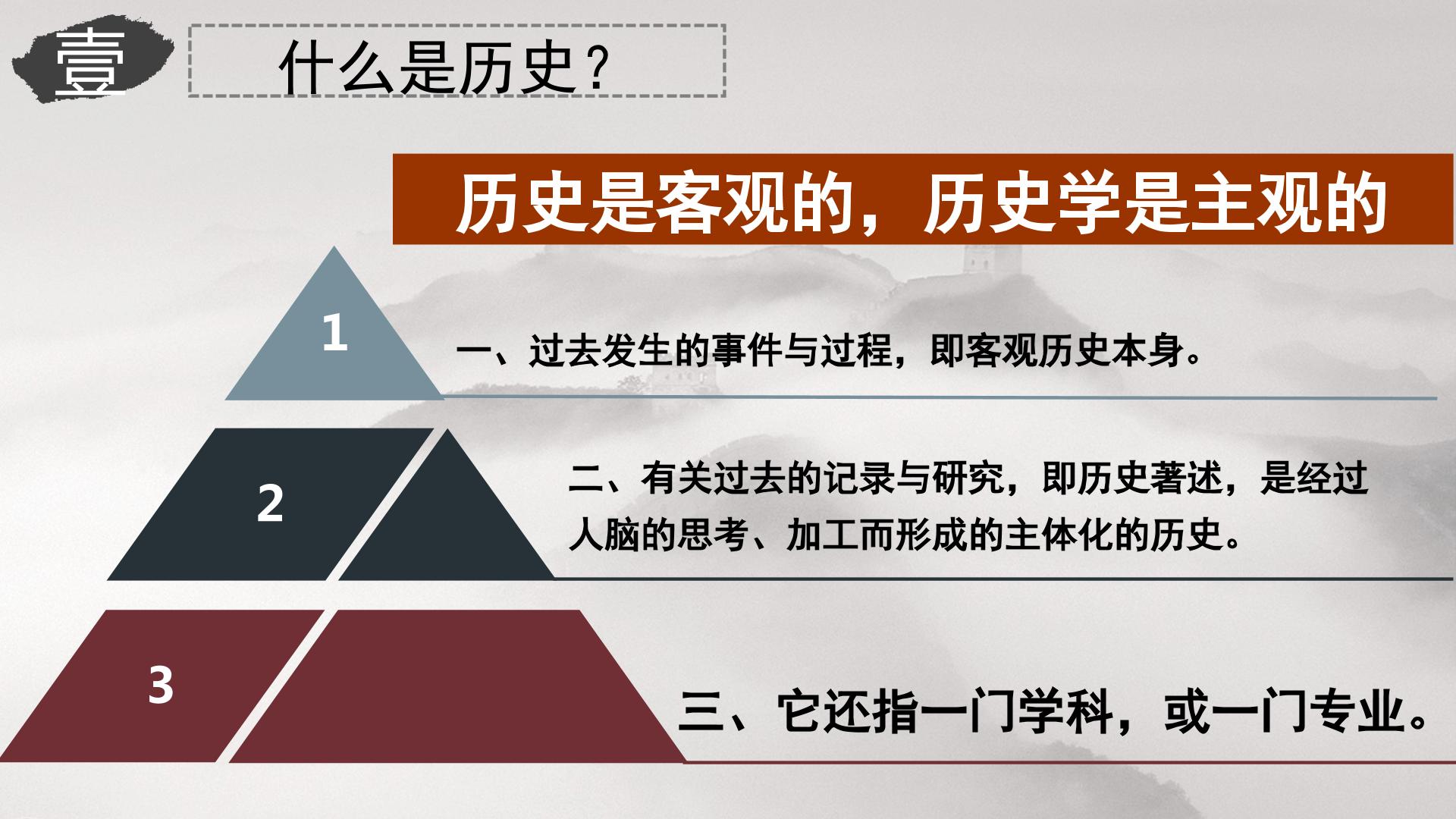 壹

什么是历史？

历史是客观的，历史学是主观的

1

一、过去发生的事件与过程，即客观历史本身。

2

二、有关过去的记录与研究，即历史著述，是经过人脑的思考、加工而形成的主体化的历史。

3

三、它还指一门学科，或一门专业。